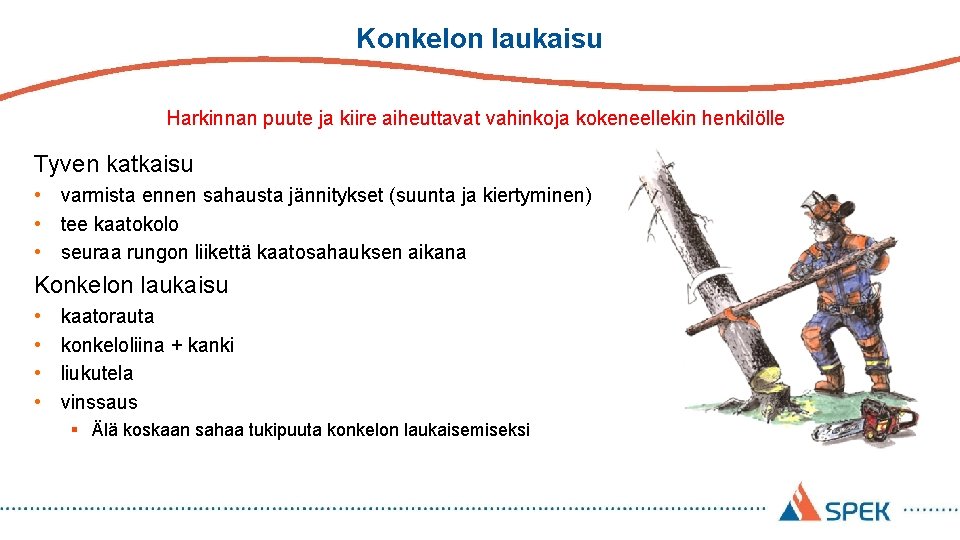 Konkelon laukaisu

Harkinnan puute ja kiire aiheuttavat vahinkoja kokeneellekin henkilölle

Tyven katkaisu

• varmista ennen sahausta jännitykset (suunta ja kiertyminen)
• tee kaatokolo
• seuraa rungon liikettä kaatosahauksen aikana

Konkelon laukaisu

• kaatorauta
• konkeloliina + kanki
• liukutela
• vinssaus
▪ Älä koskaan sahaa tukipuuta konkelon laukaisemiseksi

SPEK